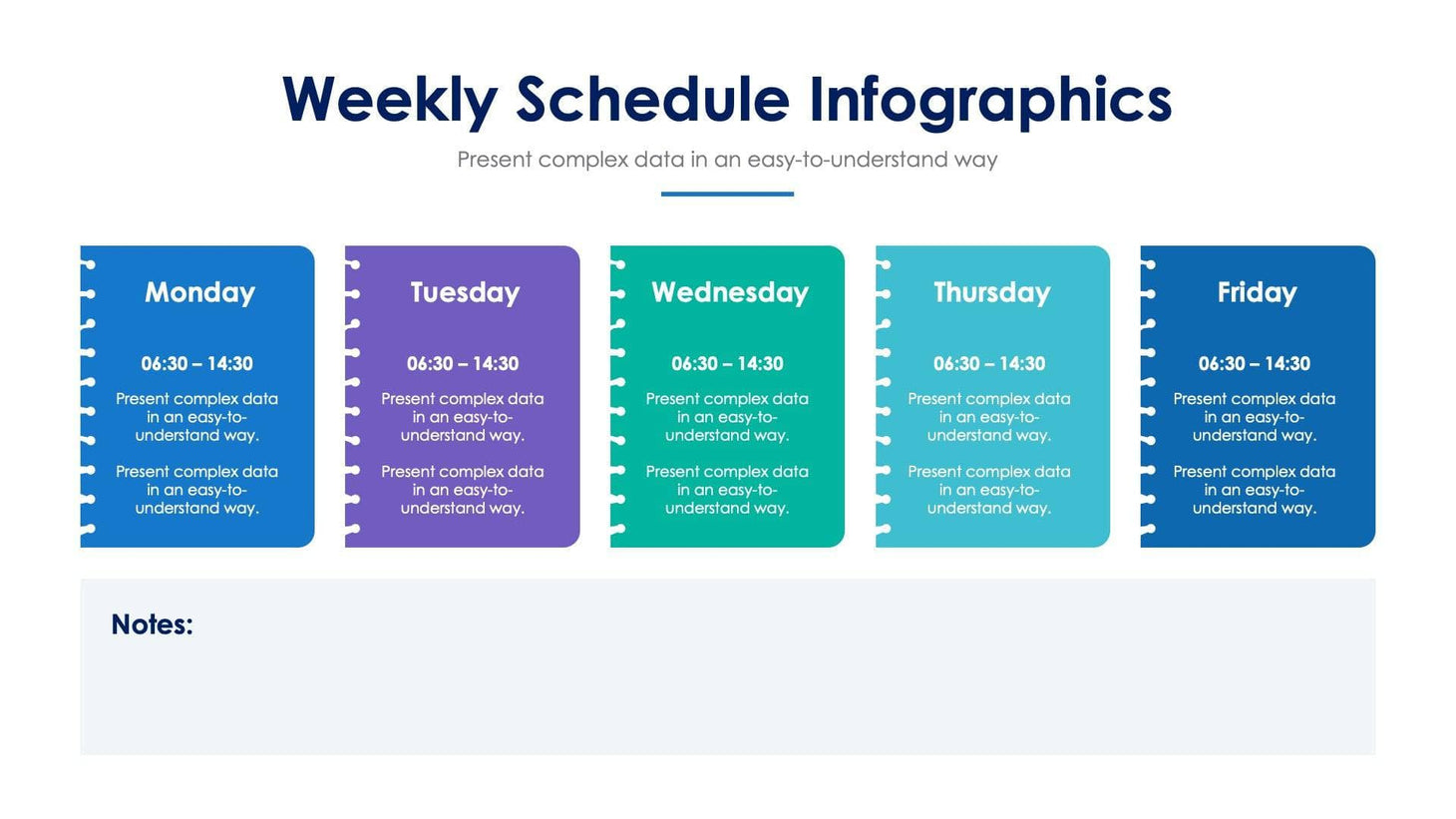 Weekly Schedule Infographics

Present complex data in an easy-to-understand way

Monday

06:30 – 14:30

Present complex data in an easy-to-understand way.

Present complex data in an easy-to-understand way.

Tuesday

06:30 – 14:30

Present complex data in an easy-to-understand way.

Present complex data in an easy-to-understand way.

Wednesday

06:30 – 14:30

Present complex data in an easy-to-understand way.

Present complex data in an easy-to-understand way.

Thursday

06:30 – 14:30

Present complex data in an easy-to-understand way.

Present complex data in an easy-to-understand way.

Friday

06:30 – 14:30

Present complex data in an easy-to-understand way.

Present complex data in an easy-to-understand way.

Notes: